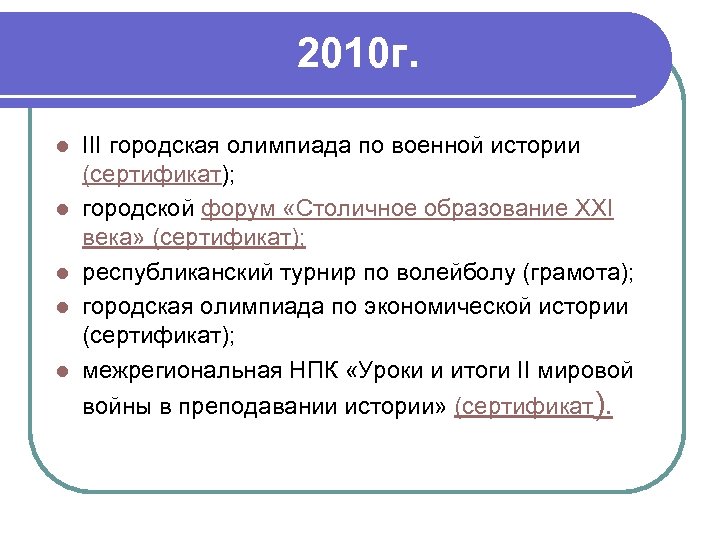 2010г.

- III городская олимпиада по военной истории (сертификат);
- городской форум «Столичное образование XXI века» (сертификат);
- республиканский турнир по волейболу (грамота);
- городская олимпиада по экономической истории (сертификат);
- межрегиональная НПК «Уроки и итоги II мировой войны в преподавании истории» (сертификат).